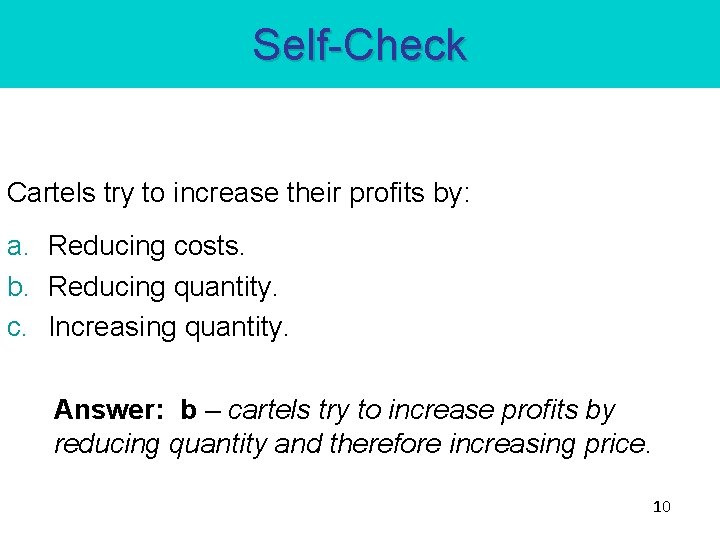 Self-Check

Cartels try to increase their profits by:

a. Reducing costs.
b. Reducing quantity.
c. Increasing quantity.

Answer: b – cartels try to increase profits by reducing quantity and therefore increasing price.

10